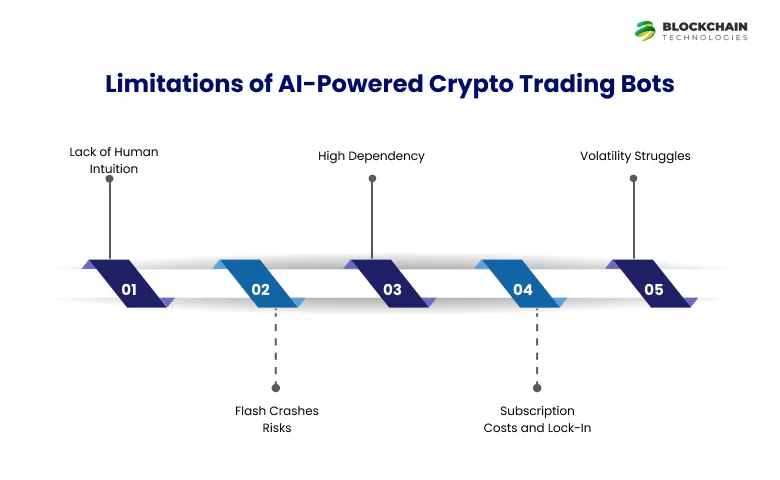 BLOCKCHAIN
TECHNOLOGIES

Limitations of AI-Powered Crypto Trading Bots

Lack of Human Intuition

High Dependency

Volatility Struggles

01

02

03

04

05

Flash Crashes Risks

Subscription Costs and Lock-In